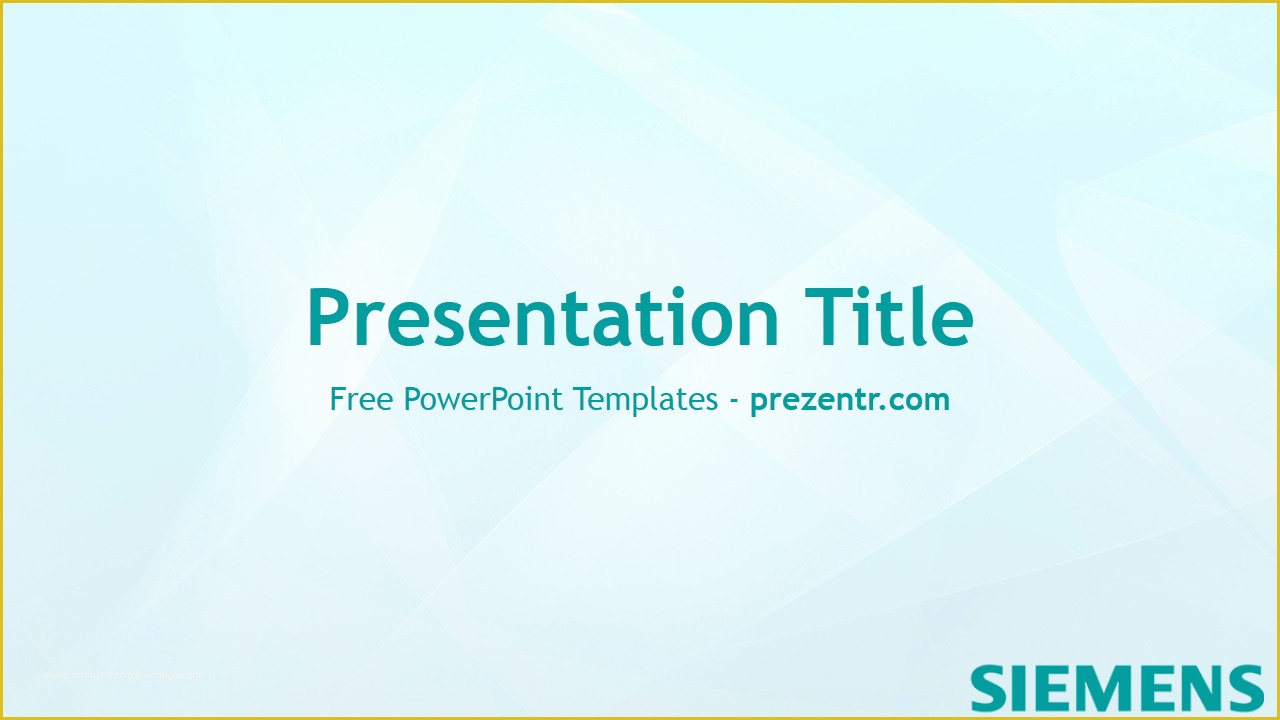 Presentation Title

Free PowerPoint Templates - prezentr.com

SIEMENS